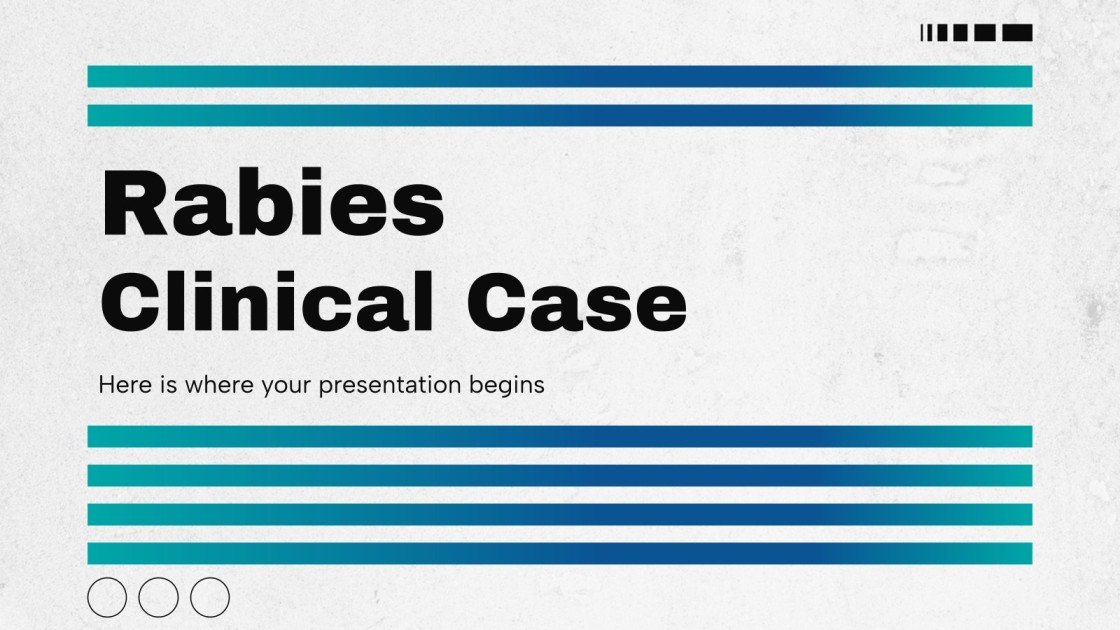 Rabies
Clinical Case

Here is where your presentation begins